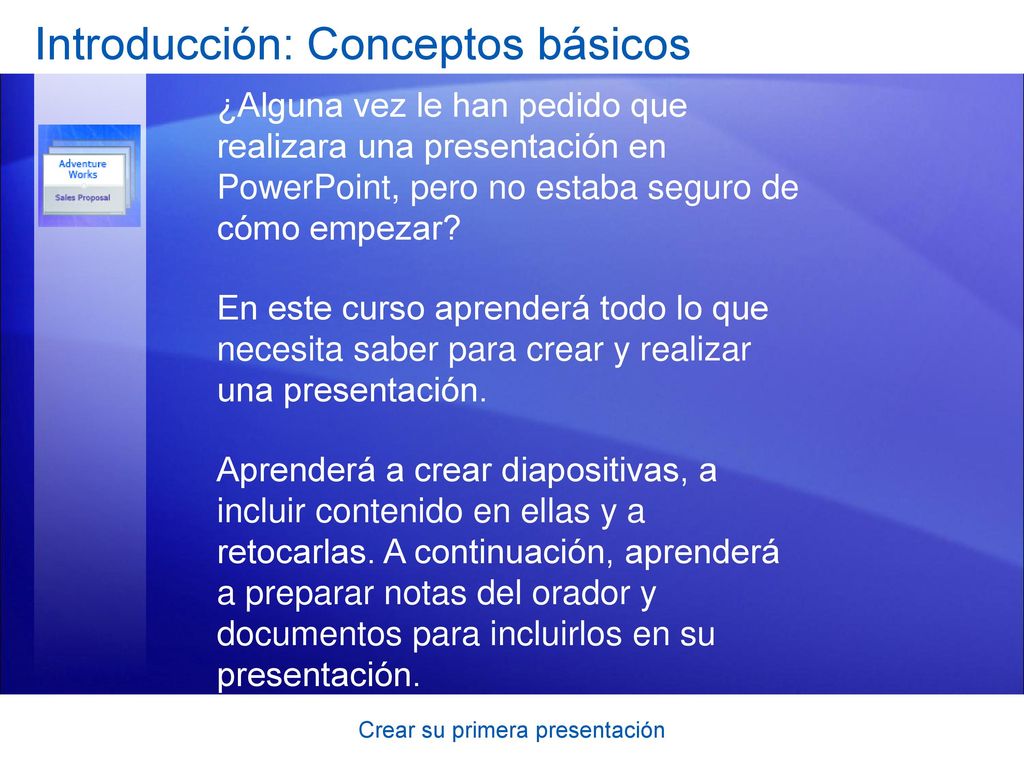 Introducción: Conceptos básicos

Adventure Works
Sales Proposal

¿Alguna vez le han pedido que realizara una presentación en PowerPoint, pero no estaba seguro de cómo empezar?

En este curso aprenderá todo lo que necesita saber para crear y realizar una presentación.

Aprenderá a crear diapositivas, a incluir contenido en ellas y a retocarlas. A continuación, aprenderá a preparar notas del orador y documentos para incluirlos en su presentación.

Crear su primera presentación